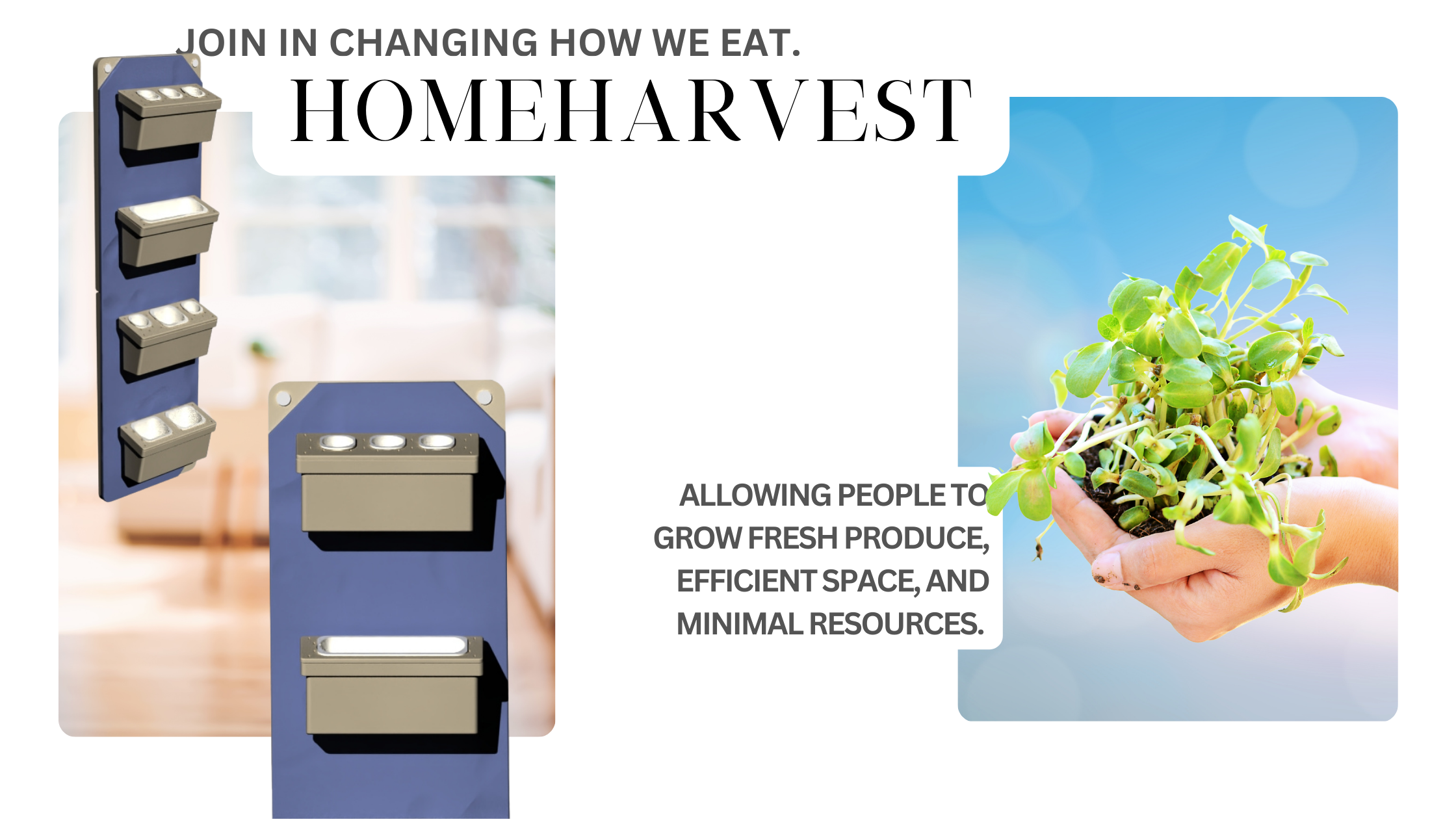 JOIN IN CHANGING HOW WE EAT.

HOMEHARVEST

ALLOWING PEOPLE TO GROW FRESH PRODUCE, EFFICIENT SPACE, AND MINIMAL RESOURCES.